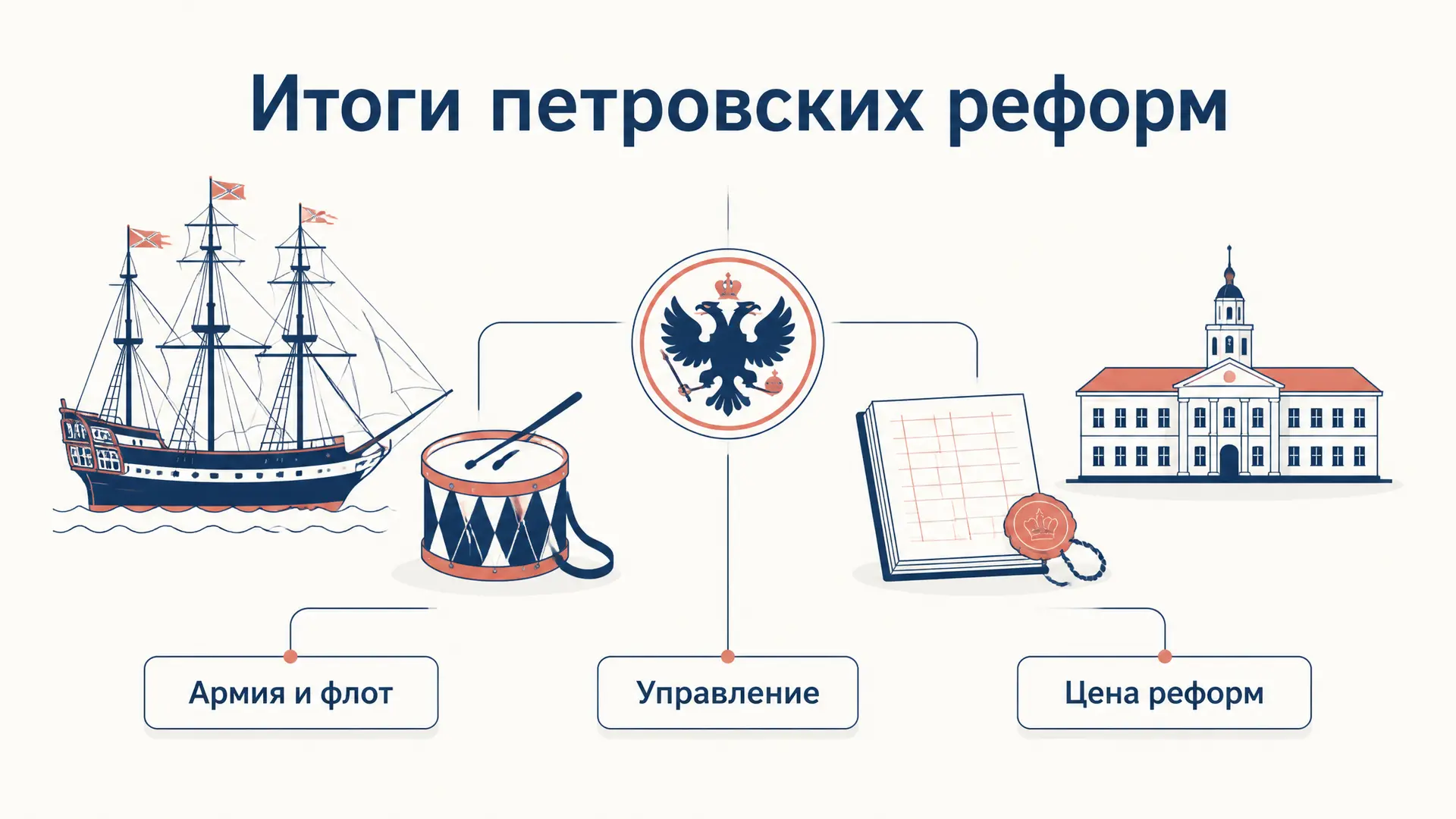 Итоги петровских реформ

Армия и флот

Управление

Цена реформ